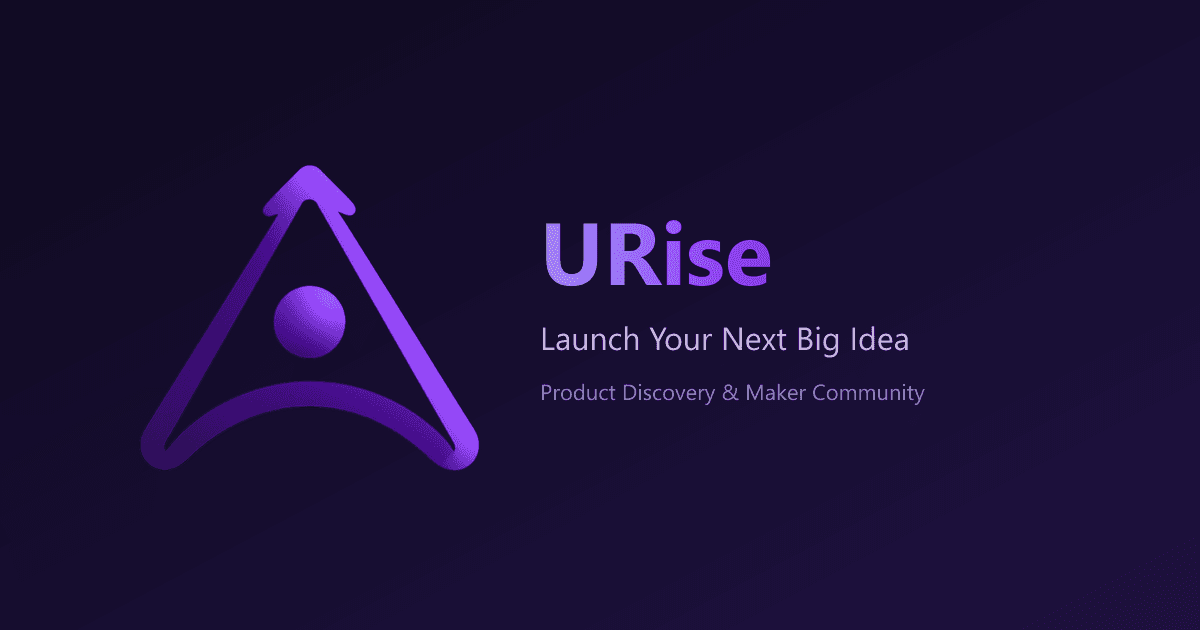 URise

Launch Your Next Big Idea

Product Discovery & Maker Community